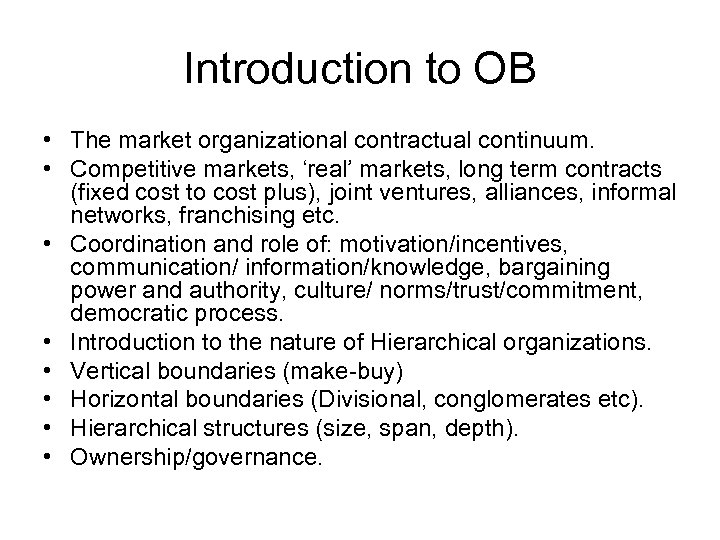 Introduction to OB

• The market organizational contractual continuum.
• Competitive markets, ‘real’ markets, long term contracts (fixed cost to cost plus), joint ventures, alliances, informal networks, franchising etc.
• Coordination and role of: motivation/incentives, communication/ information/knowledge, bargaining power and authority, culture/ norms/trust/commitment, democratic process.
• Introduction to the nature of Hierarchical organizations.
• Vertical boundaries (make-buy)
• Horizontal boundaries (Divisional, conglomerates etc).
• Hierarchical structures (size, span, depth).
• Ownership/governance.